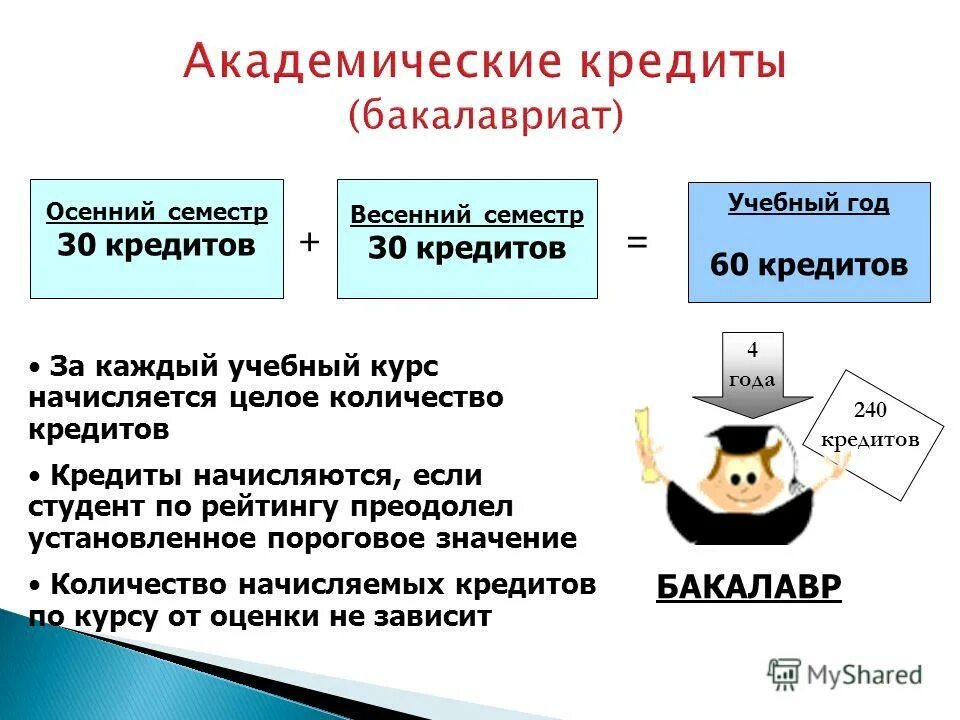 Академические кредиты
(бакалавриат)

Осенний семестр
30 кредитов

+

Весенний семестр
30 кредитов

=

Учебный год
60 кредитов

• За каждый учебный курс начисляется целое количество кредитов

• Кредиты начисляются, если студент по рейтингу преодолел установленное пороговое значение

• Количество начисляемых кредитов по курсу от оценки не зависит

4 года

240 кредитов

БАКАЛАВР

MyShared